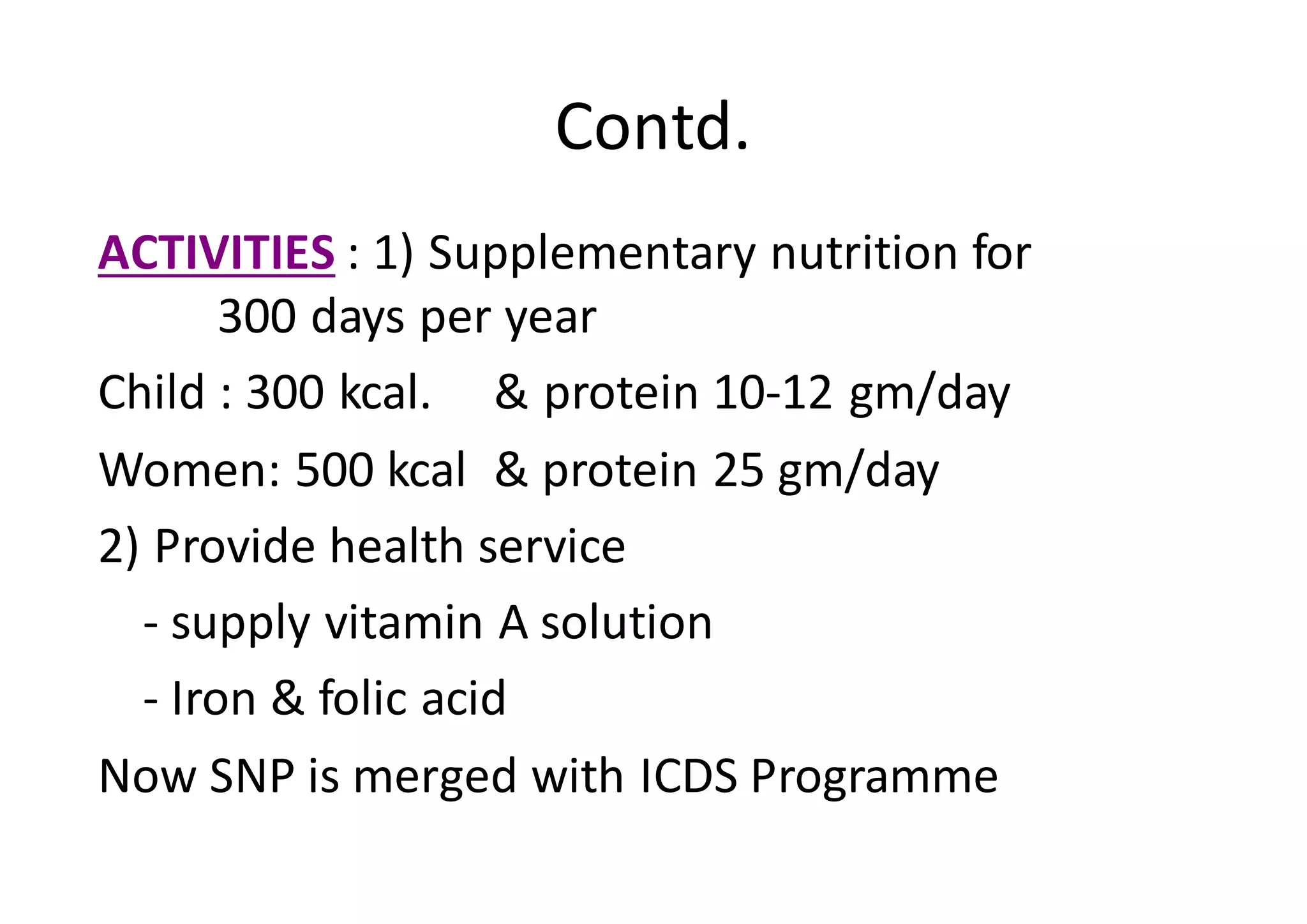 Contd.

ACTIVITIES : 1) Supplementary nutrition for 300 days per year

Child : 300 kcal. & protein 10-12 gm/day

Women: 500 kcal & protein 25 gm/day

2) Provide health service

- supply vitamin A solution

- Iron & folic acid

Now SNP is merged with ICDS Programme